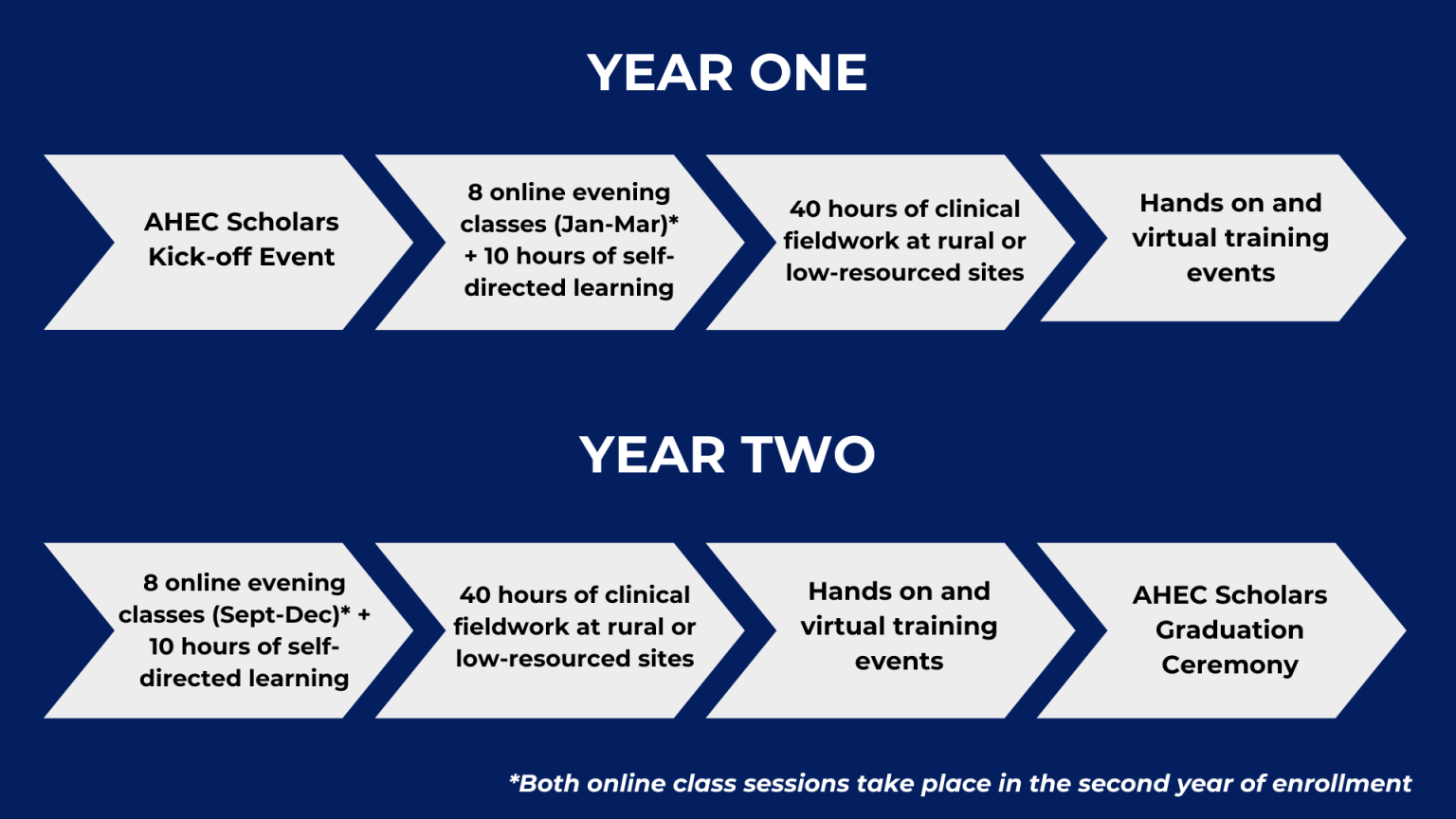 YEAR ONE

AHEC Scholars Kick-off Event

8 online evening classes (Jan-Mar)* + 10 hours of self-directed learning

40 hours of clinical fieldwork at rural or low-resourced sites

Hands on and virtual training events

YEAR TWO

8 online evening classes (Sept-Dec)* + 10 hours of self-directed learning

40 hours of clinical fieldwork at rural or low-resourced sites

Hands on and virtual training events

AHEC Scholars Graduation Ceremony

*Both online class sessions take place in the second year of enrollment